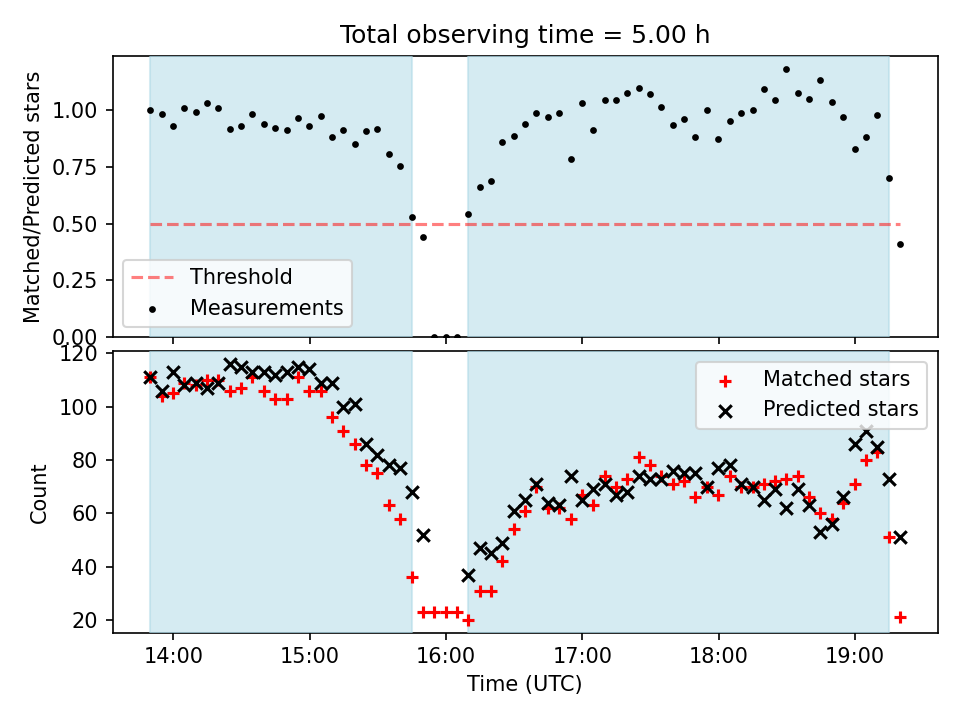 Total observing time = 5.00 h

Matched/Predicted stars

1.00
0.75
0.50
0.25
0.00

Threshold
Measurements

Count

120
100
80
60
40
20

Matched stars
Predicted stars

14:00
15:00
16:00
17:00
18:00
19:00

Time (UTC)